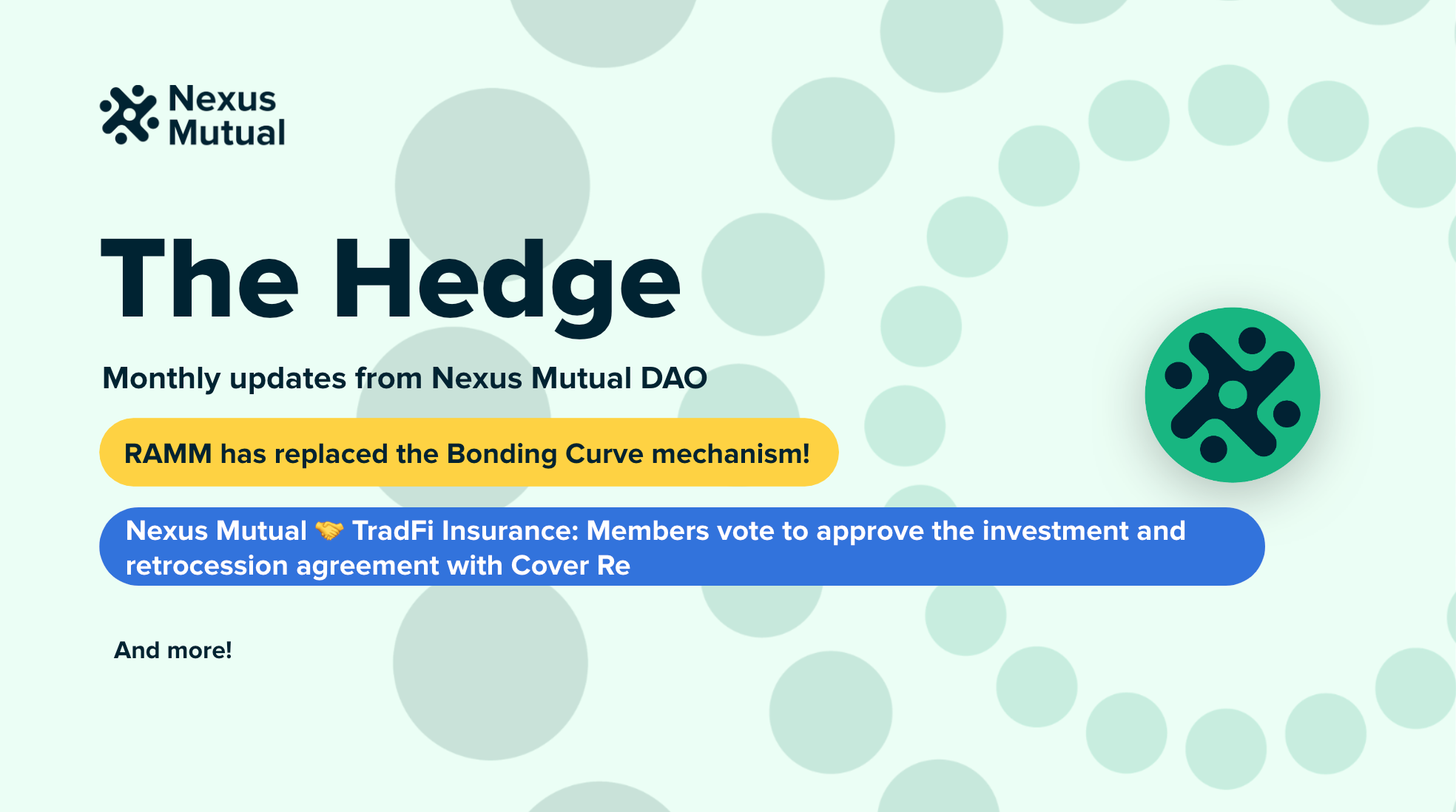 Nexus Mutual

The Hedge

Monthly updates from Nexus Mutual DAO

RAMM has replaced the Bonding Curve mechanism!

Nexus Mutual 🤝 TradFi Insurance: Members vote to approve the investment and retrocession agreement with Cover Re

And more!